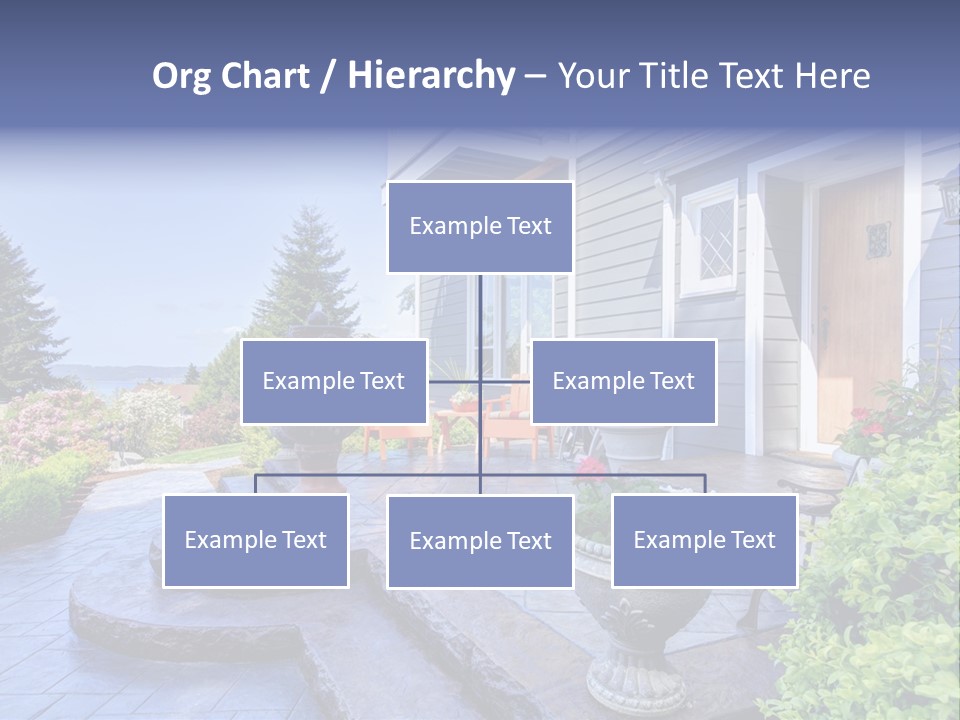 Org Chart / Hierarchy – Your Title Text Here

Example Text

Example Text

Example Text

Example Text

Example Text

Example Text